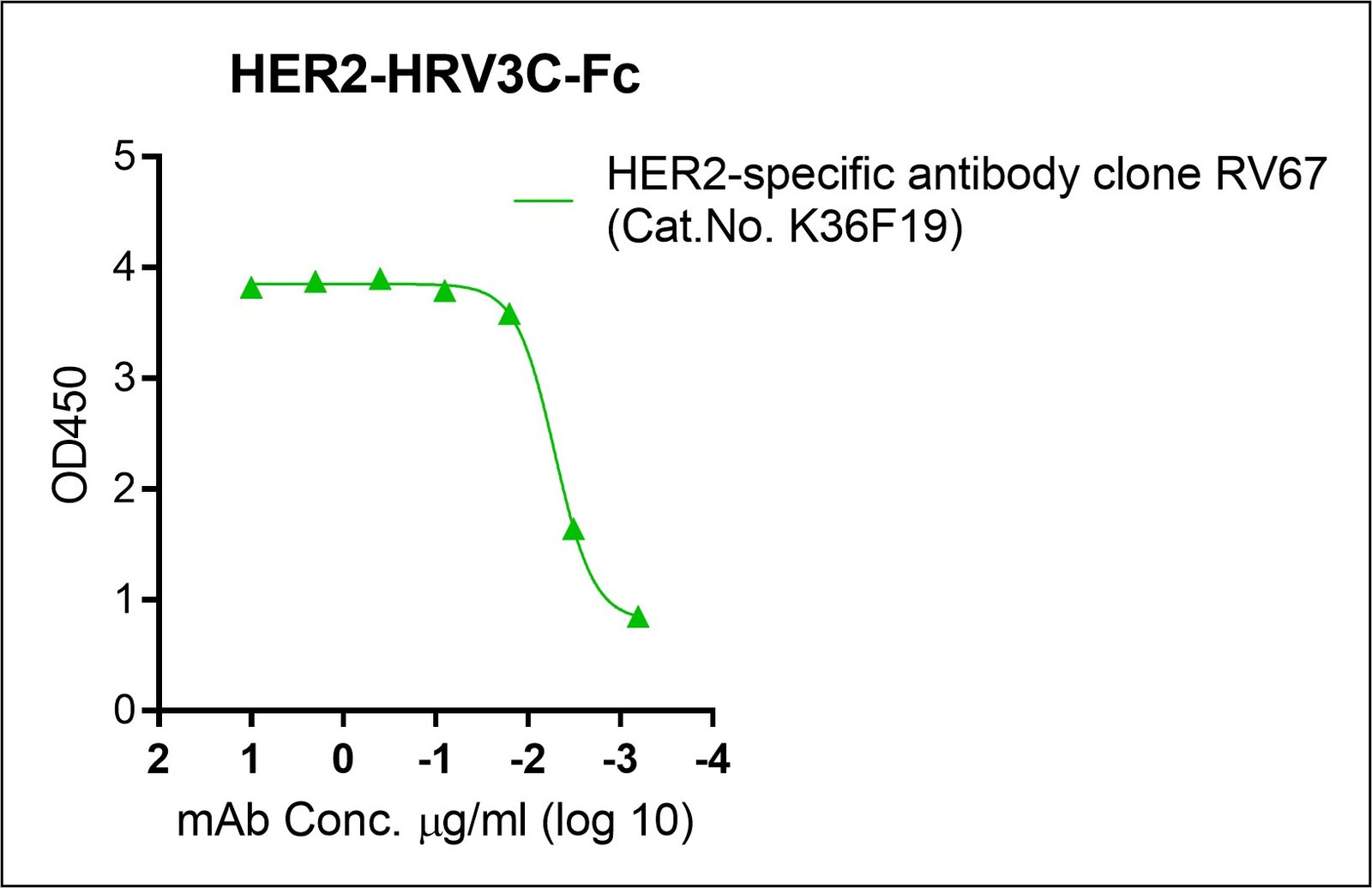 HER2-HRV3C-Fc

HER2-specific antibody clone RV67 (Cat.No. K36F19)

OD450

5
4
3
2
1
0

2
1
0
-1
-2
-3
-4

mAb Conc. μg/ml (log 10)